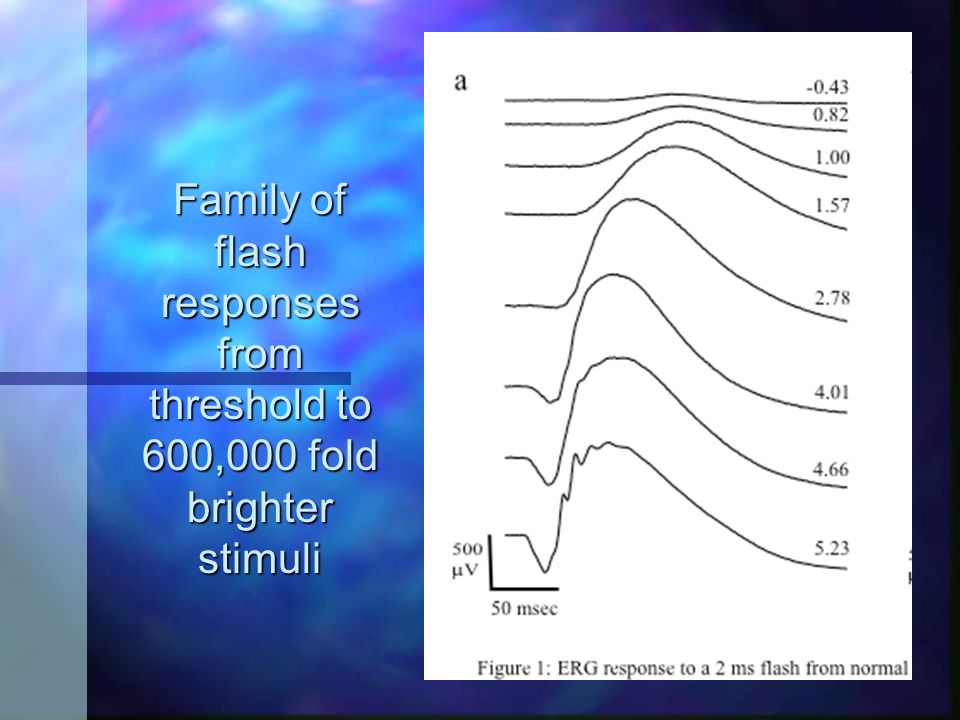 Family of flash responses from threshold to 600,000 fold brighter stimuli

a

-0.43
0.82
1.00
1.57
2.78
4.01
4.66
5.23

500 μV

50 msec

Figure 1: ERG response to a 2 ms flash from normal